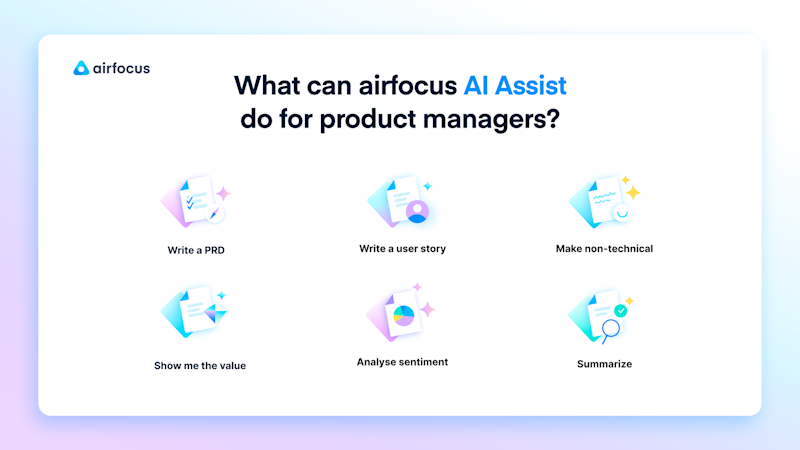 airfocus

What can airfocus AI Assist do for product managers?

Write a PRD

Write a user story

Make non-technical

Show me the value

Analyse sentiment

Summarize